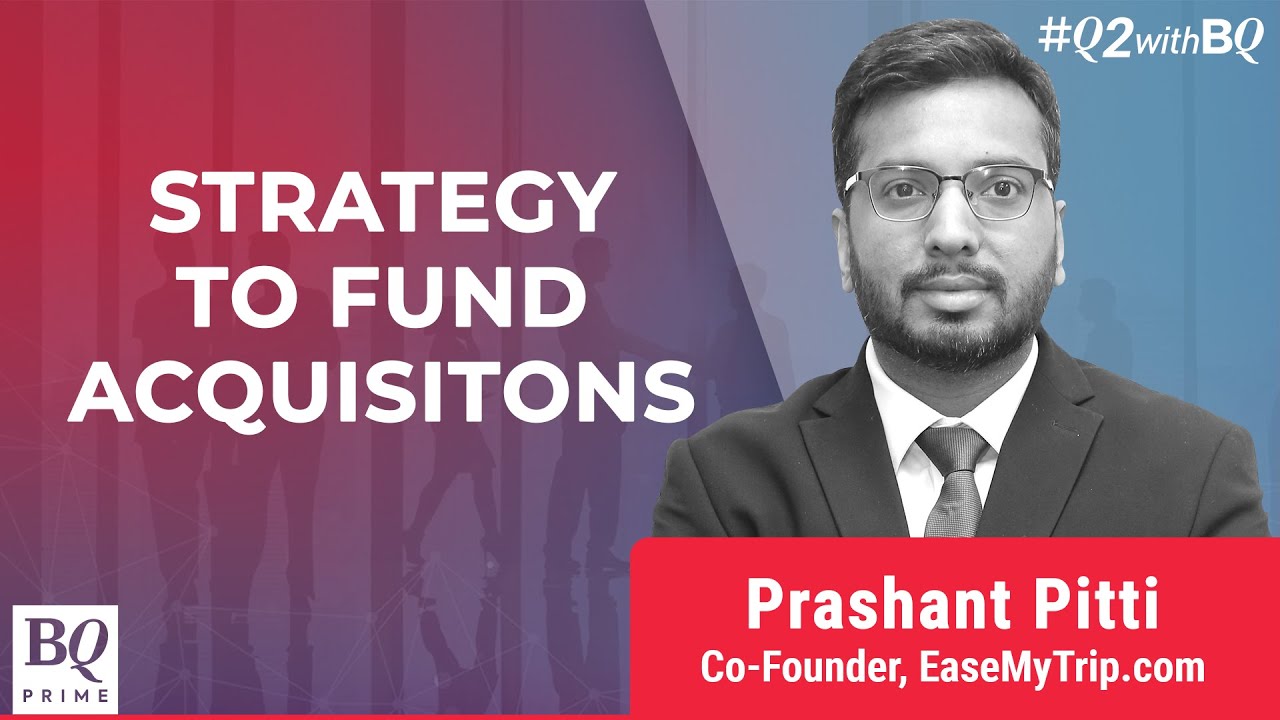 #Q2withBQ

STRATEGY TO FUND ACQUISITONS

Prashant Pitti
Co-Founder, EaseMyTrip.com

BQ
PRIME